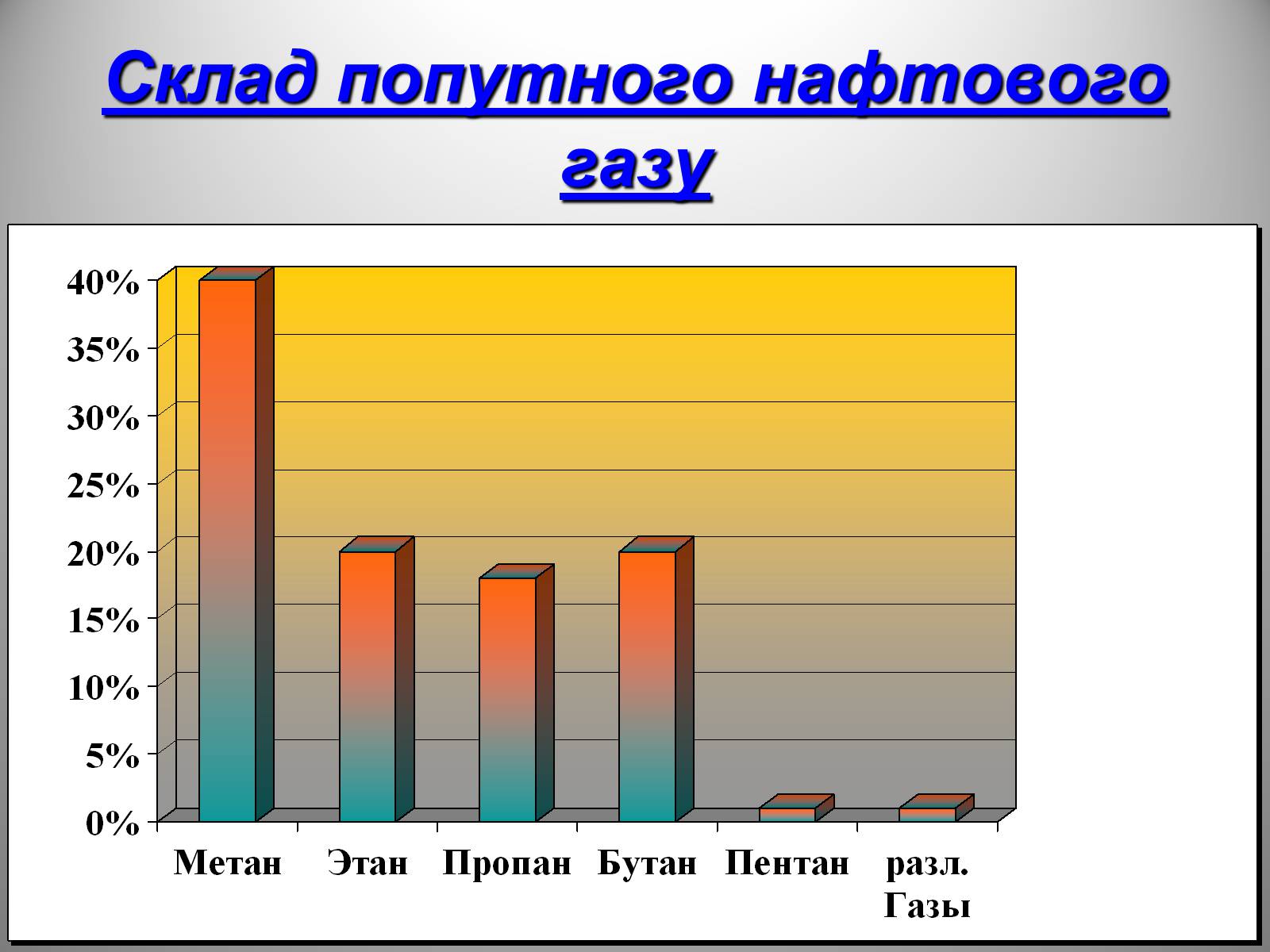 Склад попутного нафтового газу

40%
35%
30%
25%
20%
15%
10%
5%
0%

Метан
Этан
Пропан
Бутан
Пентан
разл. Газы